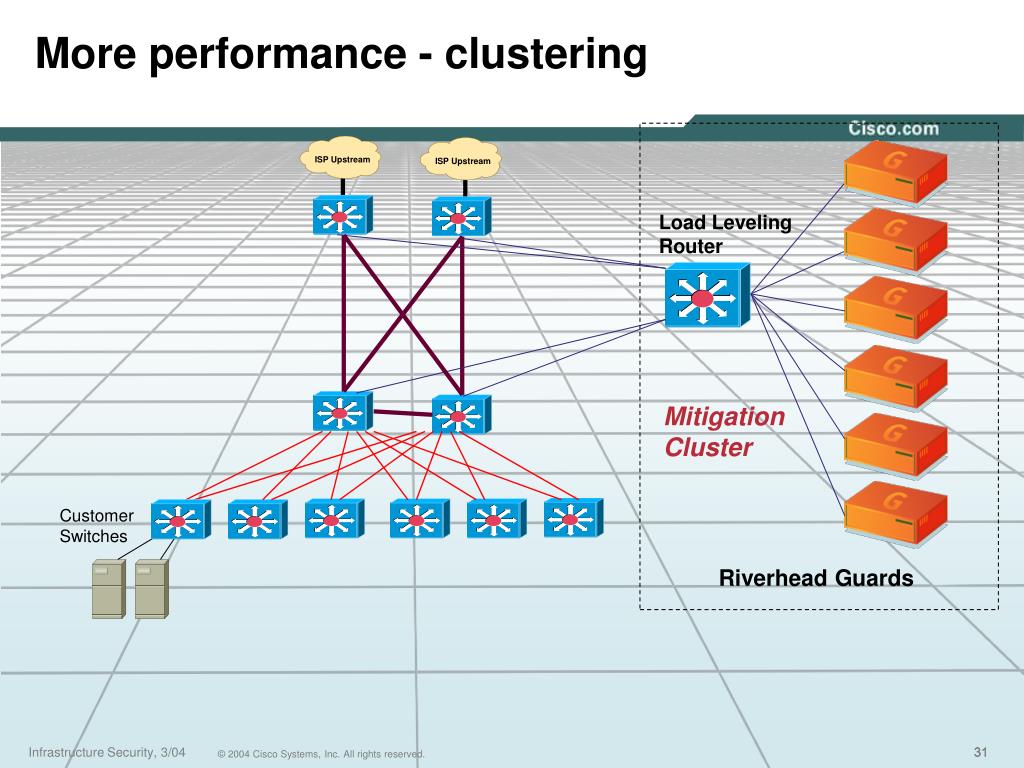 More performance - clustering

Cisco.com

ISP Upstream

ISP Upstream

Load Leveling Router

Mitigation Cluster

Customer Switches

Riverhead Guards

Infrastructure Security, 3/04

© 2004 Cisco Systems, Inc. All rights reserved.

31